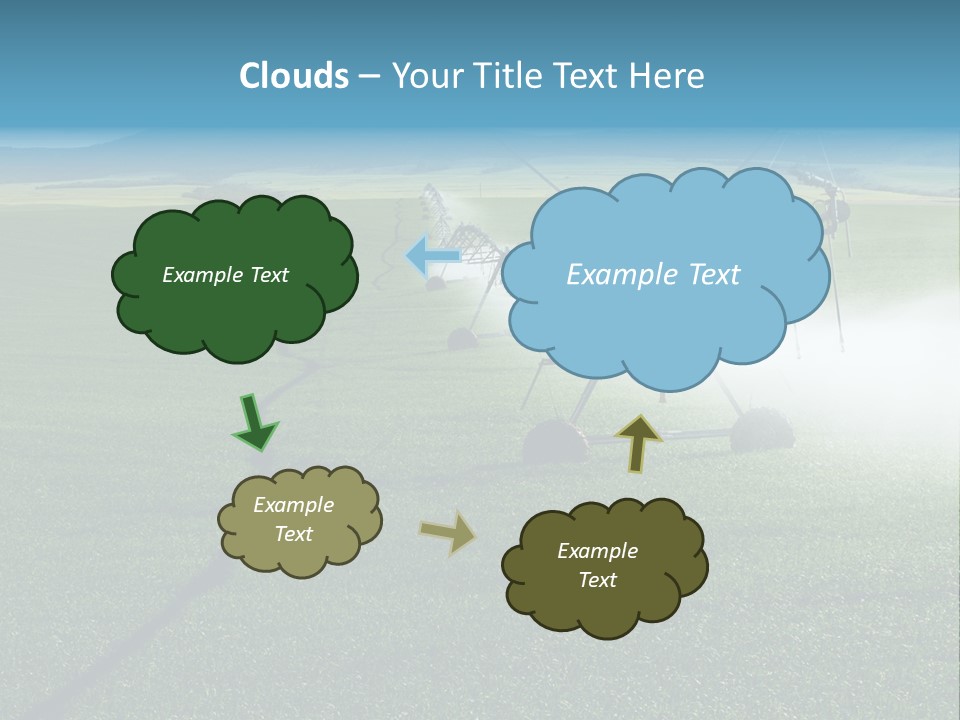 Clouds – Your Title Text Here

Example Text

Example Text

Example Text

Example Text